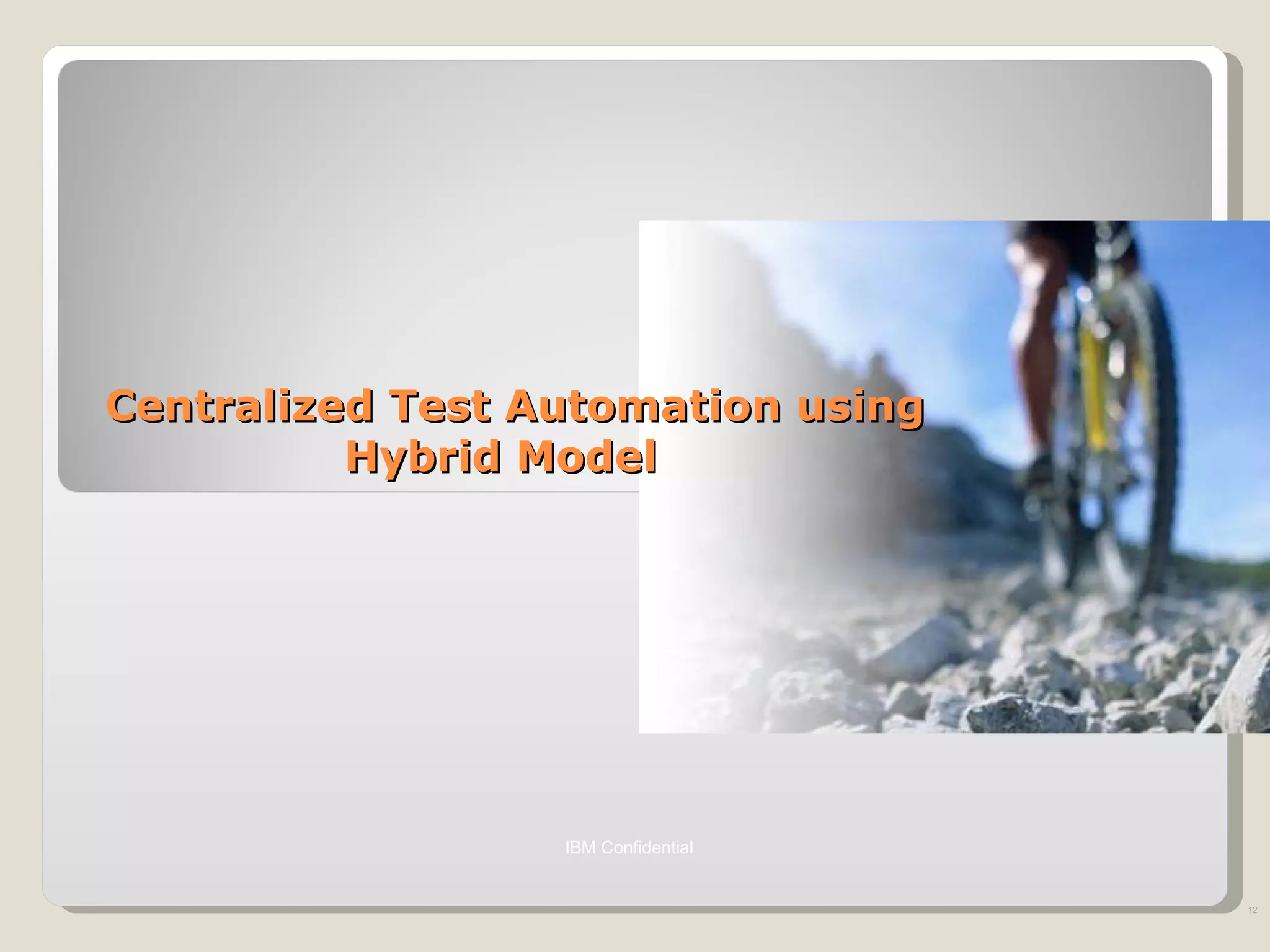 Centralized Test Automation using Hybrid Model

IBM Confidential

12